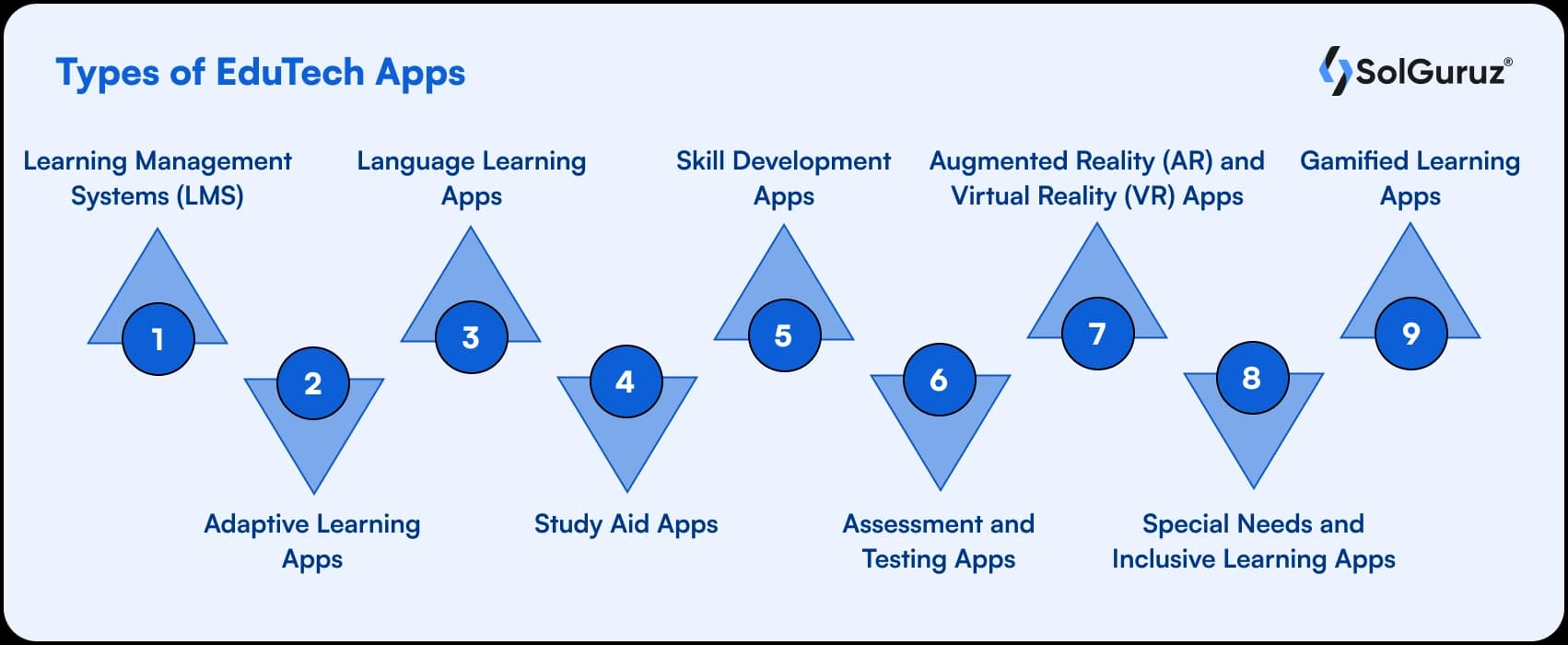 Types of EduTech Apps

SolGuruz®

Learning Management Systems (LMS)

1

2

Adaptive Learning Apps

Language Learning Apps

3

4

Study Aid Apps

Skill Development Apps

5

6

Assessment and Testing Apps

Augmented Reality (AR) and Virtual Reality (VR) Apps

7

8

Special Needs and Inclusive Learning Apps

Gamified Learning Apps

9